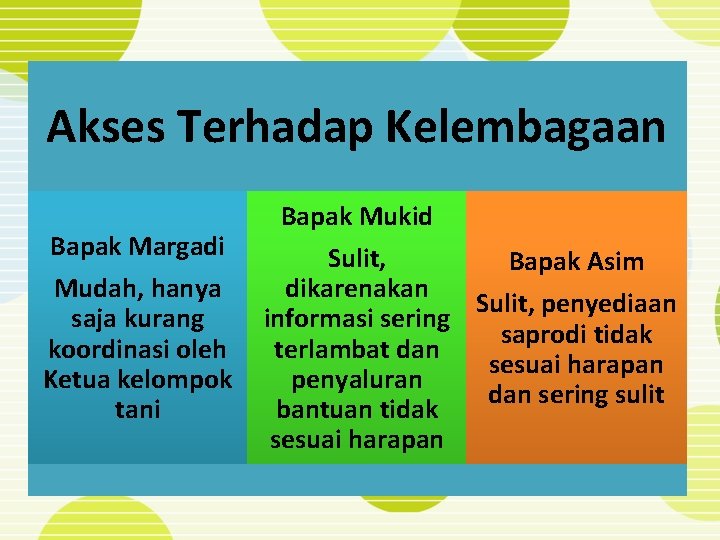 Akses Terhadap Kelembagaan

Bapak Margadi

Mudah, hanya saja kurang koordinasi oleh Ketua kelompok tani

Bapak Mukid

Sulit, dikarenakan informasi sering terlambat dan penyaluran bantuan tidak sesuai harapan

Bapak Asim

Sulit, penyediaan saprodi tidak sesuai harapan dan sering sulit